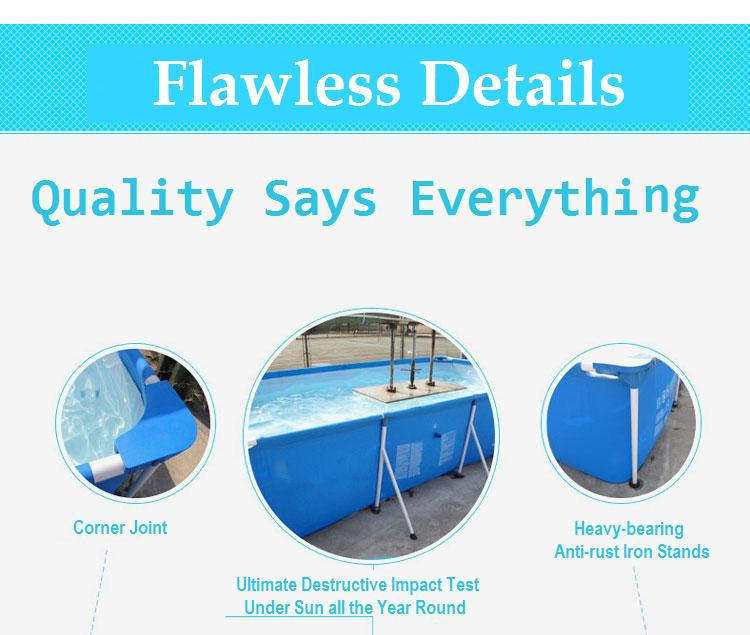 Flawless Details

Quality Says Everything

Corner Joint

Ultimate Destructive Impact Test Under Sun all the Year Round

Heavy-bearing Anti-rust Iron Stands